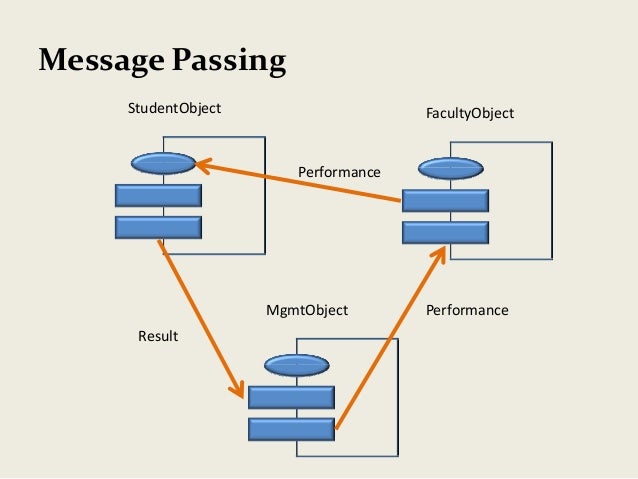 Message Passing

StudentObject

FacultyObject

Performance

MgmtObject

Performance

Result